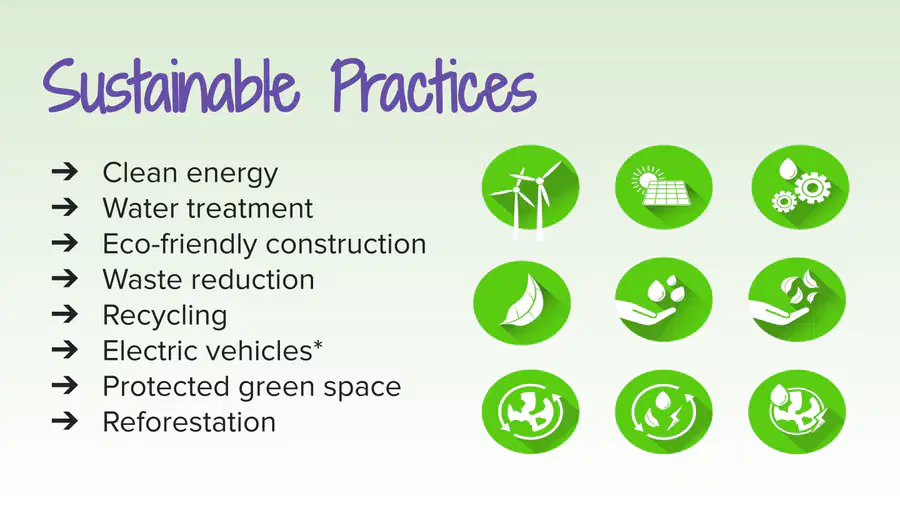 Sustainable Practices

➔ Clean energy
➔ Water treatment
➔ Eco-friendly construction
➔ Waste reduction
➔ Recycling
➔ Electric vehicles*
➔ Protected green space
➔ Reforestation